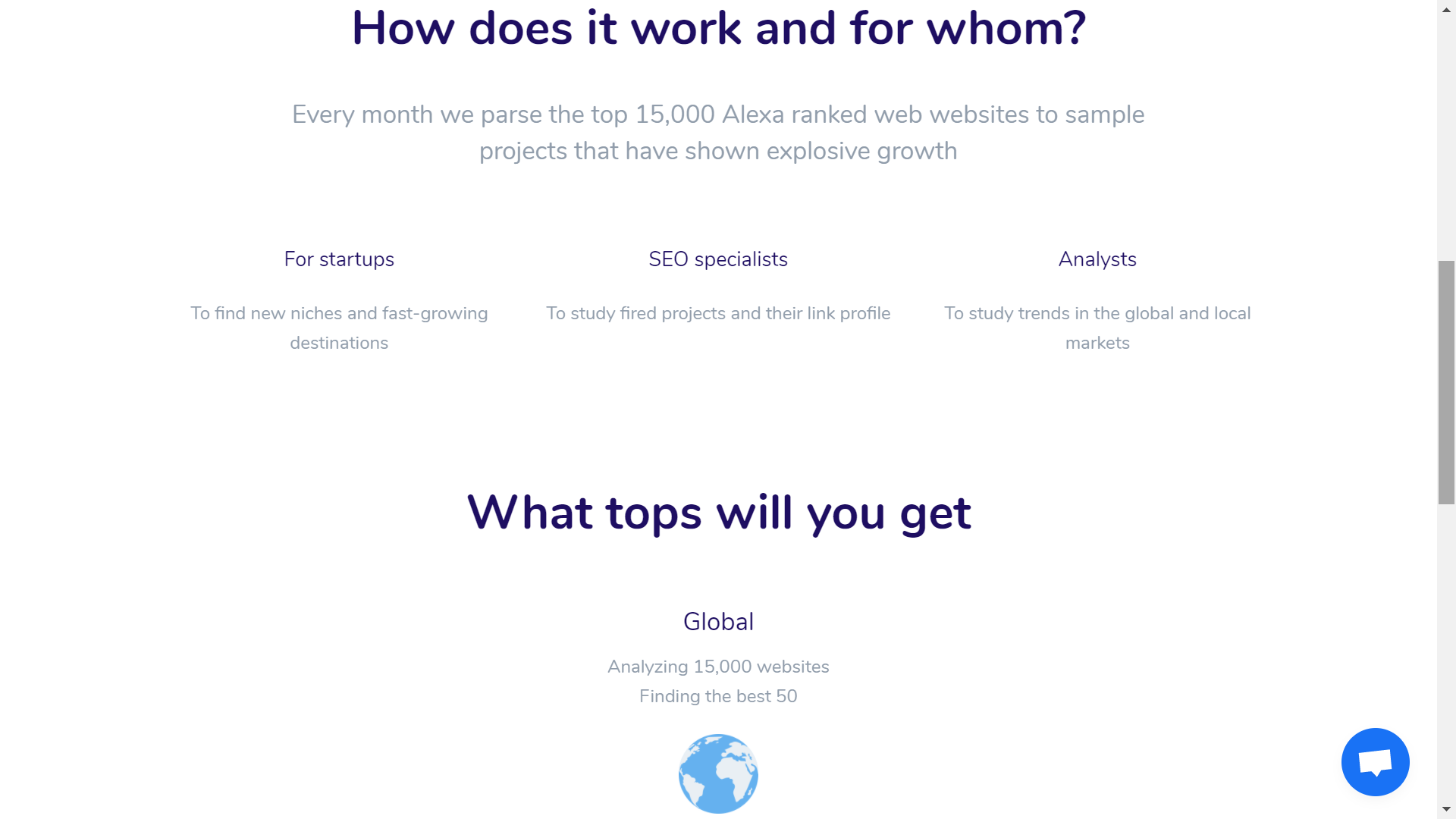 How does it work and for whom?

Every month we parse the top 15,000 Alexa ranked web websites to sample projects that have shown explosive growth

For startups

To find new niches and fast-growing destinations

SEO specialists

To study fired projects and their link profile

Analysts

To study trends in the global and local markets

What tops will you get

Global

Analyzing 15,000 websites
Finding the best 50